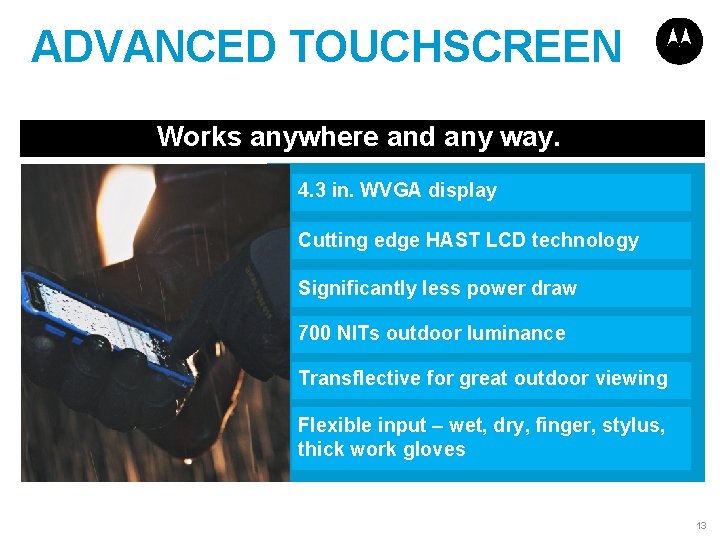 ADVANCED TOUCHSCREEN

Works anywhere and any way.

4.3 in. WVGA display

Cutting edge HAST LCD technology

Significantly less power draw

700 NITs outdoor luminance

Transflective for great outdoor viewing

Flexible input – wet, dry, finger, stylus, thick work gloves

13